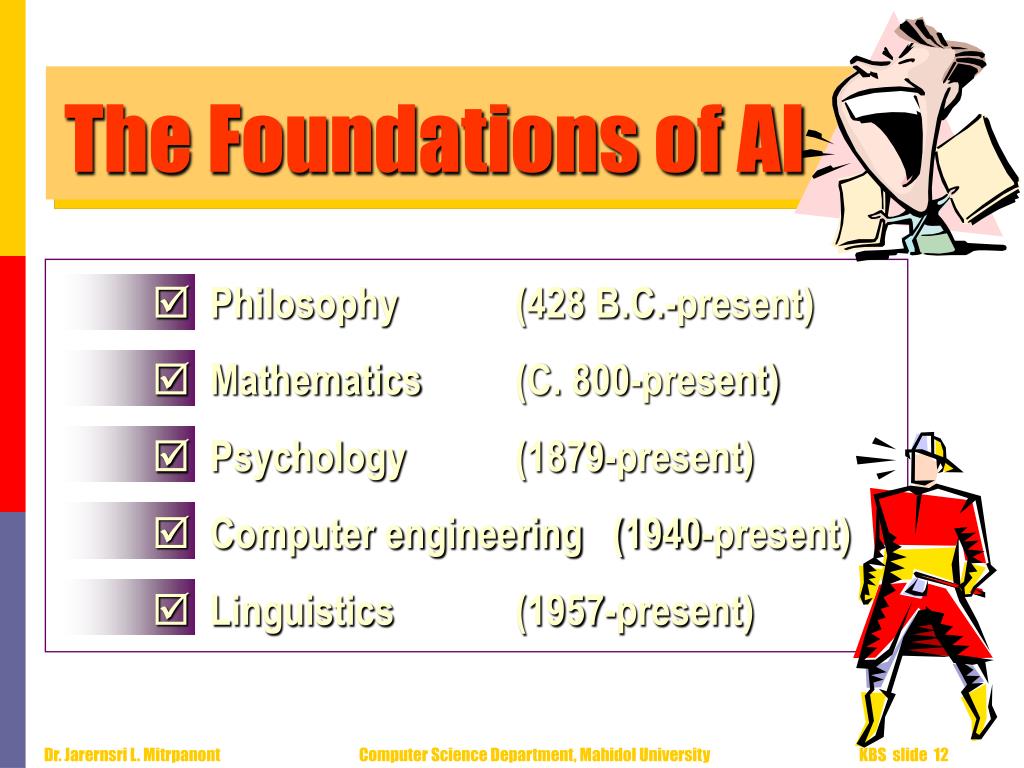 The Foundations of AI

☑ Philosophy (428 B.C.-present)

☑ Mathematics (C. 800-present)

☑ Psychology (1879-present)

☑ Computer engineering (1940-present)

☑ Linguistics (1957-present)

Dr. Jarernsri L. Mitrpanont Computer Science Department, Mahidol University KBS slide 12